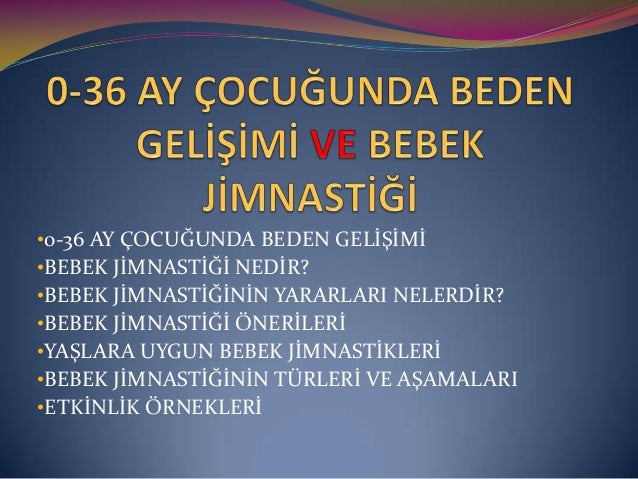 0-36 AY ÇOCUĞUNDA BEDEN GELİŞİMİ VE BEBEK JİMNASTİĞİ

•0-36 AY ÇOCUĞUNDA BEDEN GELİŞİMİ
•BEBEK JİMNASTİĞİ NEDİR?
•BEBEK JİMNASTİĞİNİN YARARLARI NELERDİR?
•BEBEK JİMNASTİĞİ ÖNERİLERİ
•YAŞLARA UYGUN BEBEK JİMNASTİKLERİ
•BEBEK JİMNASTİĞİNİN TÜRLERİ VE AŞAMALARI
•ETKİNLİK ÖRNEKLERİ